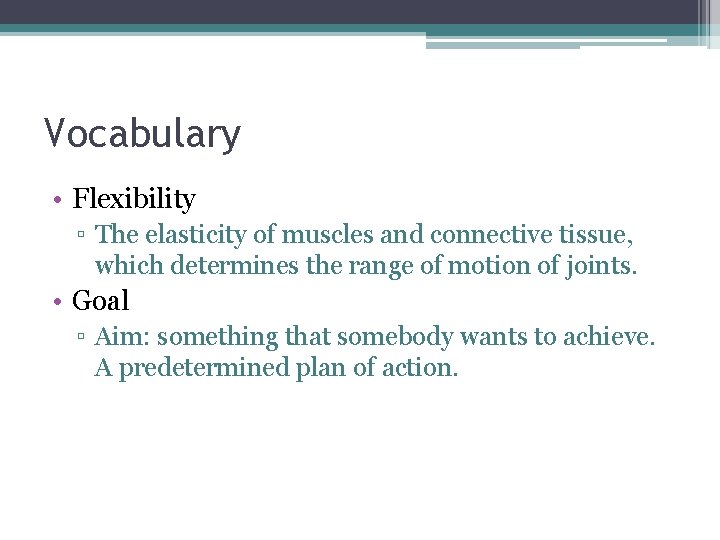 Vocabulary

• Flexibility
▫ The elasticity of muscles and connective tissue, which determines the range of motion of joints.
• Goal
▫ Aim: something that somebody wants to achieve. A predetermined plan of action.